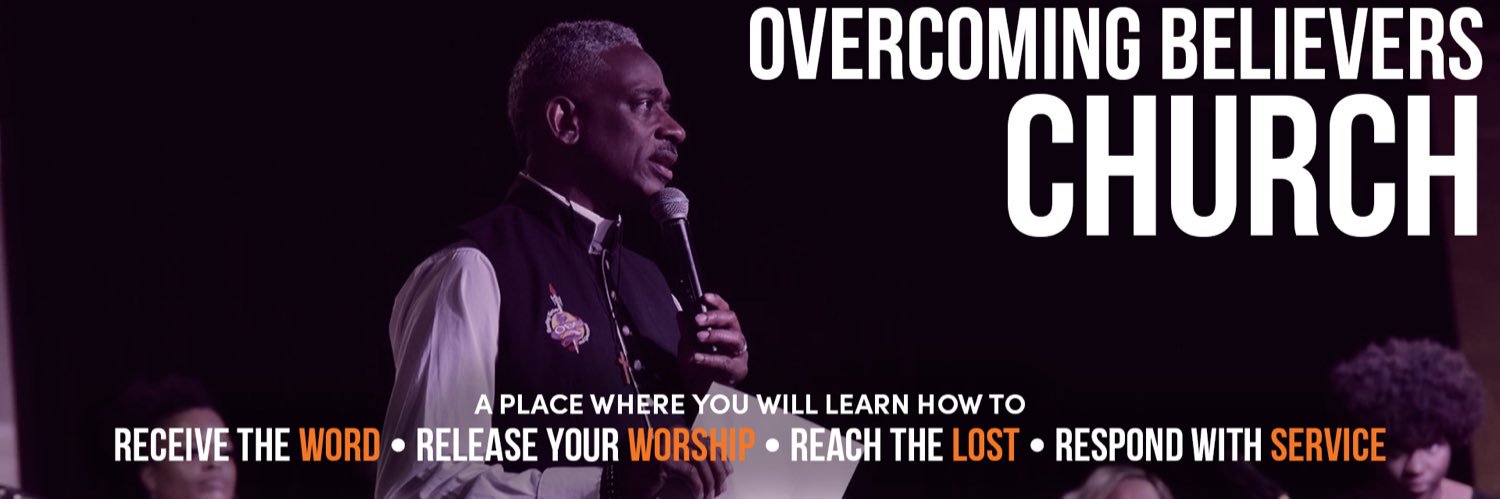 OVERCOMING BELIEVERS
CHURCH

A PLACE WHERE YOU WILL LEARN HOW TO
RECEIVE THE WORD • RELEASE YOUR WORSHIP • REACH THE LOST • RESPOND WITH SERVICE